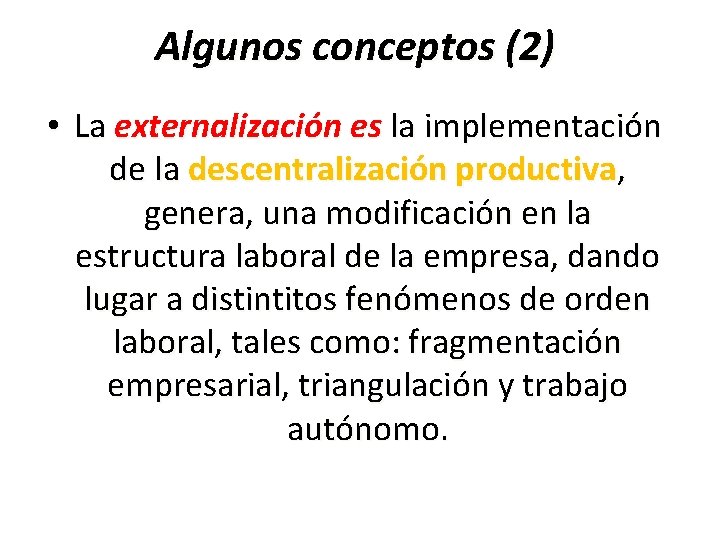 Algunos conceptos (2)

• La externalización es la implementación de la descentralización productiva, genera, una modificación en la estructura laboral de la empresa, dando lugar a distintitos fenómenos de orden laboral, tales como: fragmentación empresarial, triangulación y trabajo autónomo.